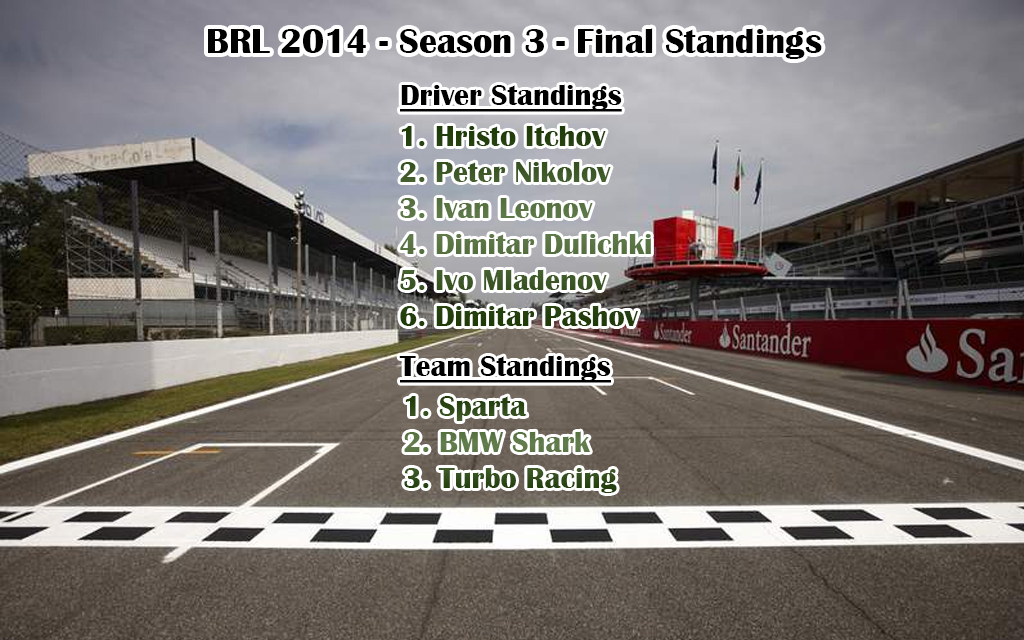 BRL 2014 - Season 3 - Final Standings

Driver Standings

1. Hristo Itchov
2. Peter Nikolov
3. Ivan Leonov
4. Dimitar Dulichki
5. Ivo Mladenov
6. Dimitar Pashov

Team Standings

1. Sparta
2. BMW Shark
3. Turbo Racing

Santander Santander Sa